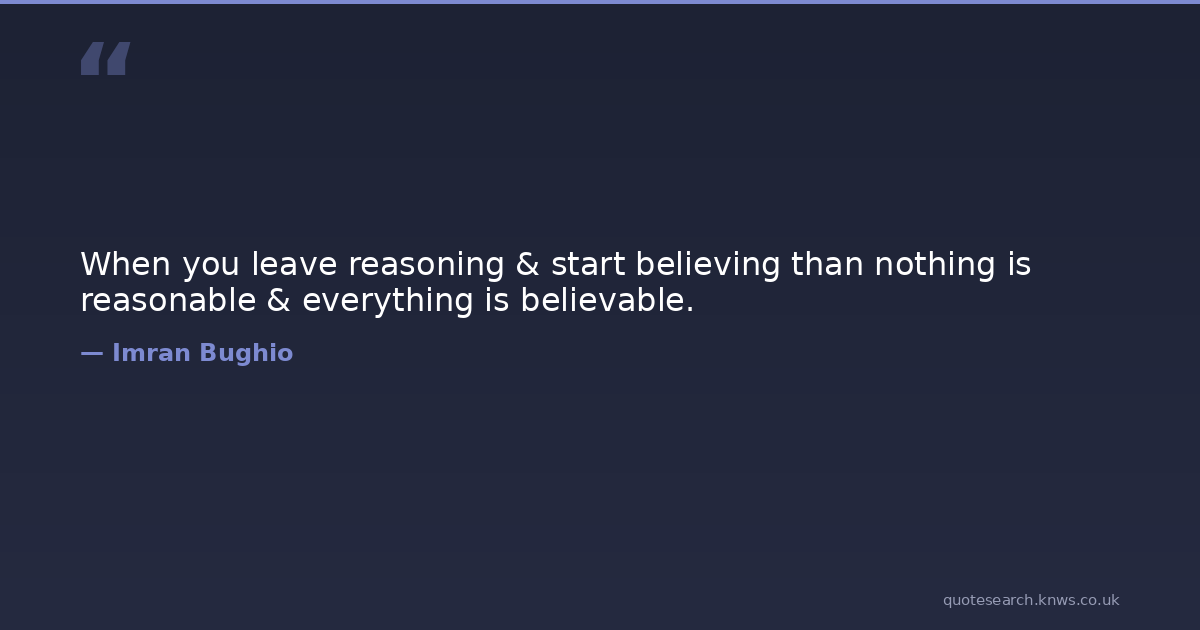 “

When you leave reasoning & start believing than nothing is reasonable & everything is believable.

— Imran Bughio

quotesearch.knws.co.uk